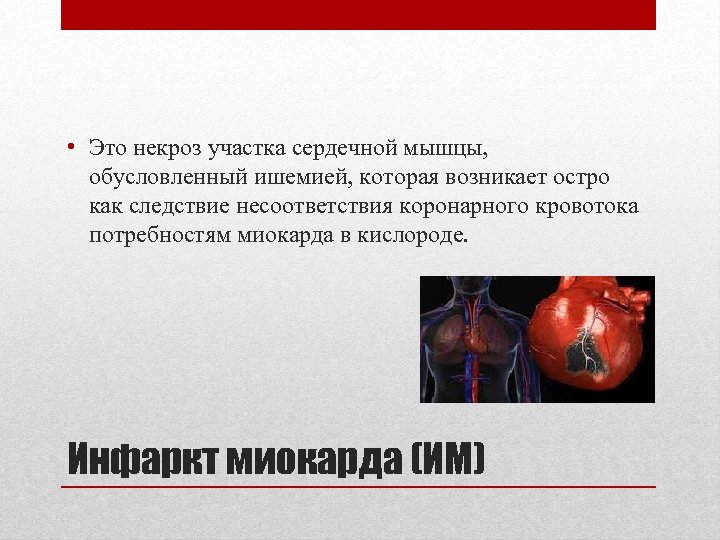 • Это некроз участка сердечной мышцы, обусловленный ишемией, которая возникает остро как следствие несоответствия коронарного кровотока потребностям миокарда в кислороде.

Инфаркт миокарда (ИМ)